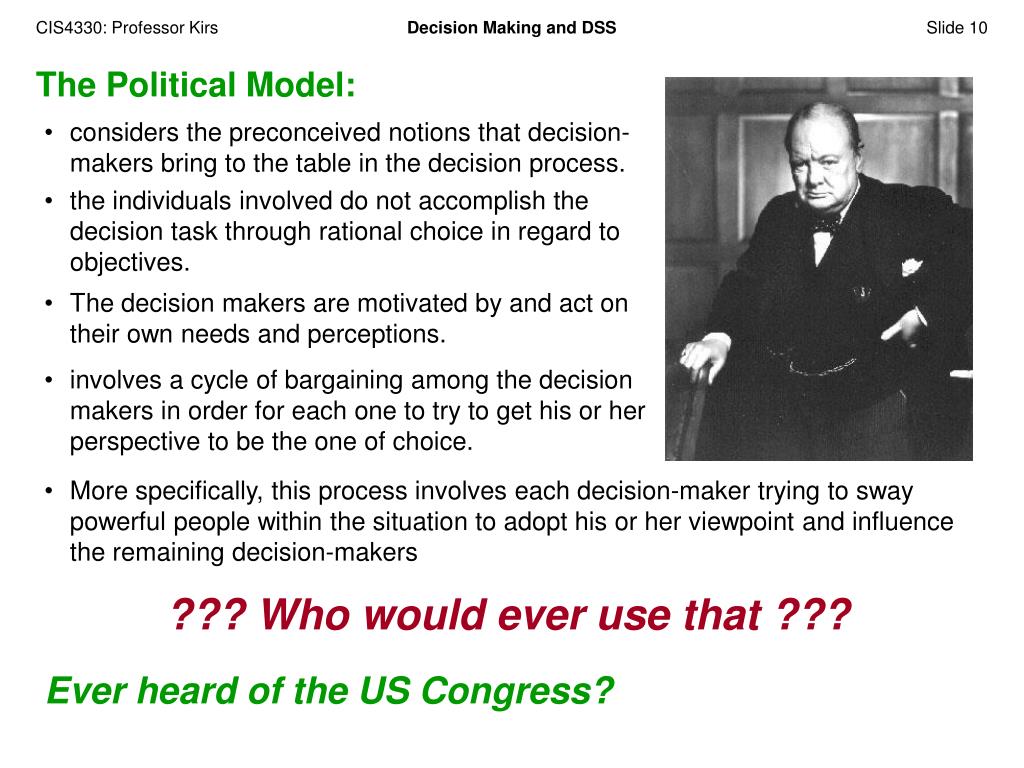 CIS4330: Professor Kirs

Decision Making and DSS

Slide 10

The Political Model:

• considers the preconceived notions that decision-makers bring to the table in the decision process.
• the individuals involved do not accomplish the decision task through rational choice in regard to objectives.
• The decision makers are motivated by and act on their own needs and perceptions.
• involves a cycle of bargaining among the decision makers in order for each one to try to get his or her perspective to be the one of choice.
• More specifically, this process involves each decision-maker trying to sway powerful people within the situation to adopt his or her viewpoint and influence the remaining decision-makers

??? Who would ever use that ???

Ever heard of the US Congress?